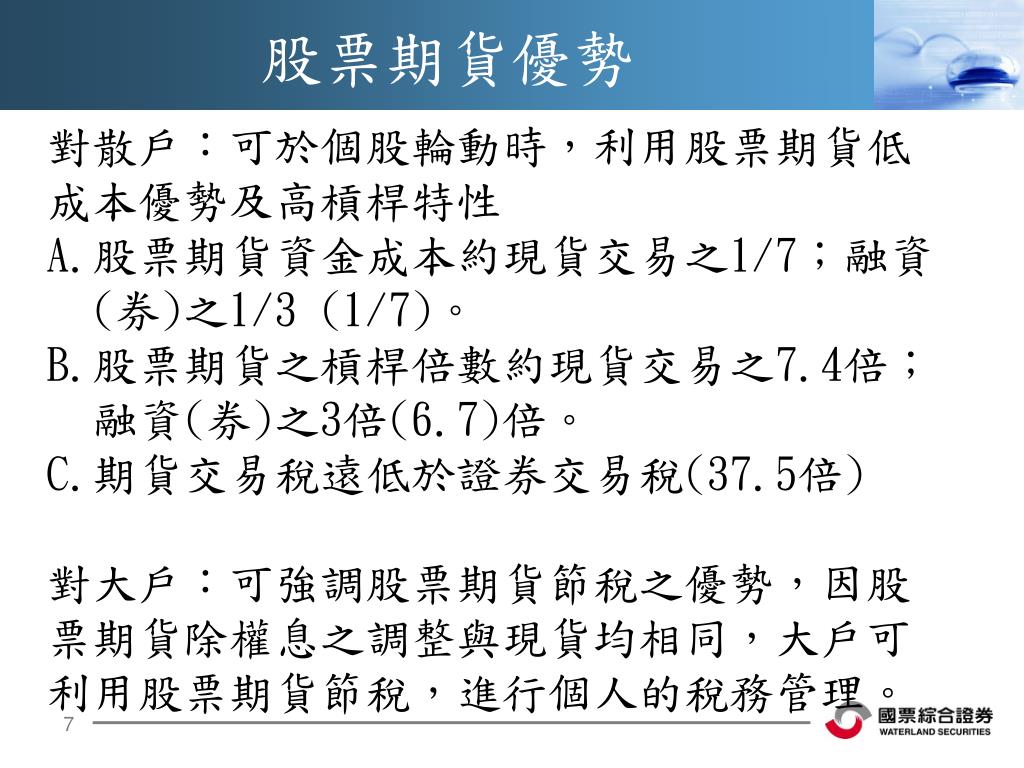 股票期貨優勢

對散戶：可於個股輪動時，利用股票期貨低成本優勢及高槓桿特性
A.股票期貨資金成本約現貨交易之1/7；融資(券)之1/3 (1/7)。
B.股票期貨之槓桿倍數約現貨交易之7.4倍；融資(券)之3倍(6.7)倍。
C.期貨交易稅遠低於證券交易稅(37.5倍)

對大戶：可強調股票期貨節稅之優勢，因股票期貨除權息之調整與現貨均相同，大戶可利用股票期貨節稅，進行個人的稅務管理。

7

國票綜合證券
WATERLAND SECURITIES